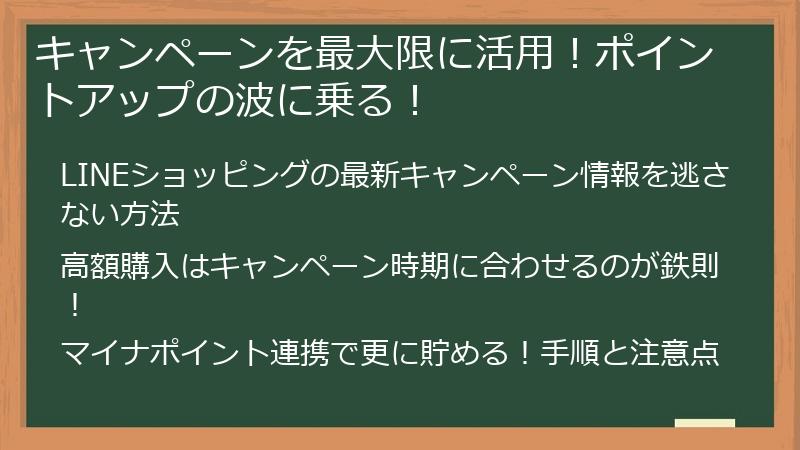 キャンペーンを最大限に活用！ポイントアップの波に乗る！

LINEショッピングの最新キャンペーン情報を逃さない方法

高額購入はキャンペーン時期に合わせるのが鉄則！

マイナポイント連携で更に貯める！手順と注意点